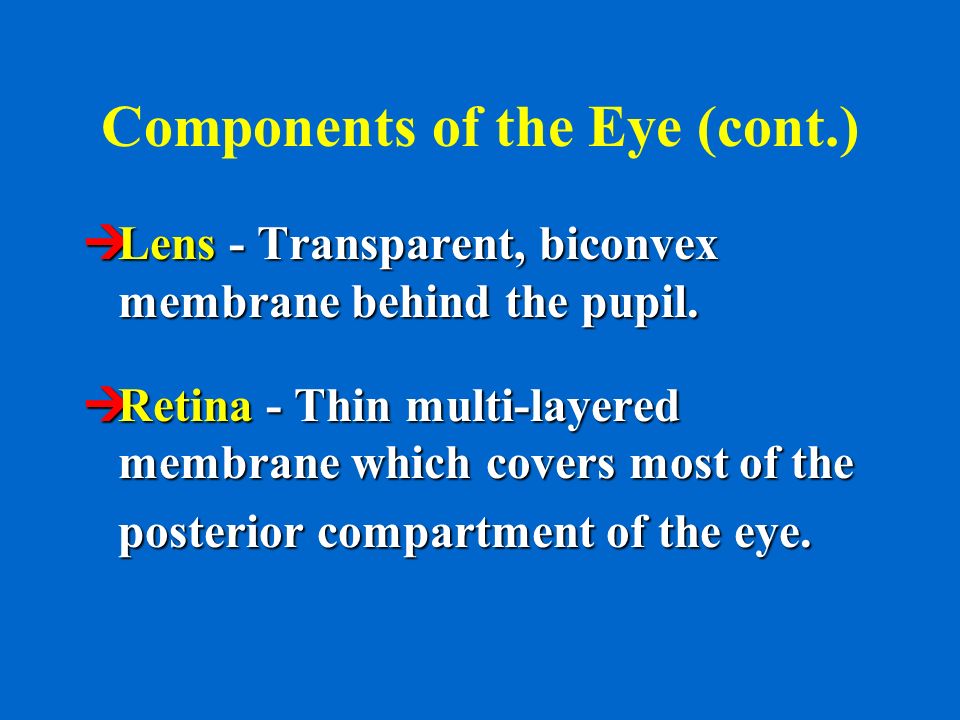 Components of the Eye (cont.)

➔Lens - Transparent, biconvex membrane behind the pupil.

➔Retina - Thin multi-layered membrane which covers most of the posterior compartment of the eye.